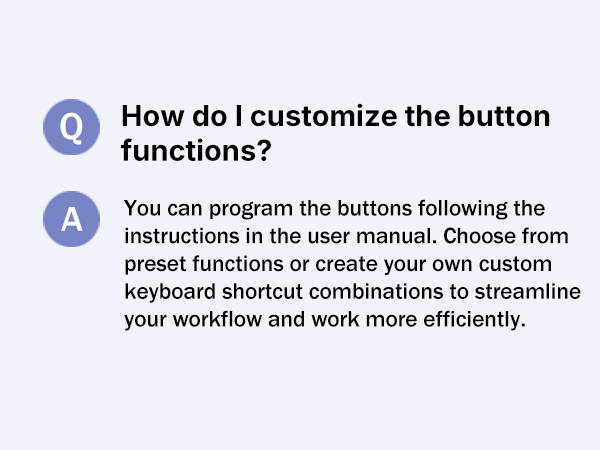 Q

How do I customize the button functions?

A

You can program the buttons following the instructions in the user manual. Choose from preset functions or create your own custom keyboard shortcut combinations to streamline your workflow and work more efficiently.